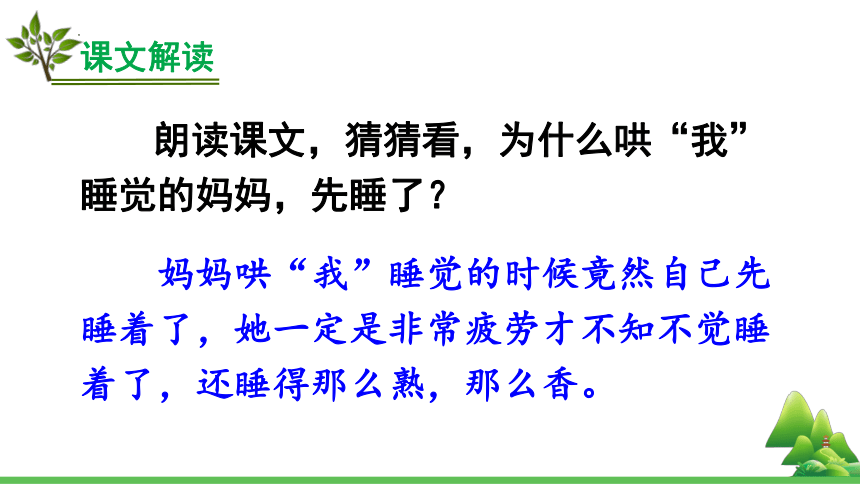 课文解读

朗读课文，猜猜看，为什么哄“我”睡觉的妈妈，先睡了？

妈妈哄“我”睡觉的时候竟然自己先睡着了，她一定是非常疲劳才不知不觉睡着了，还睡得那么熟，那么香。